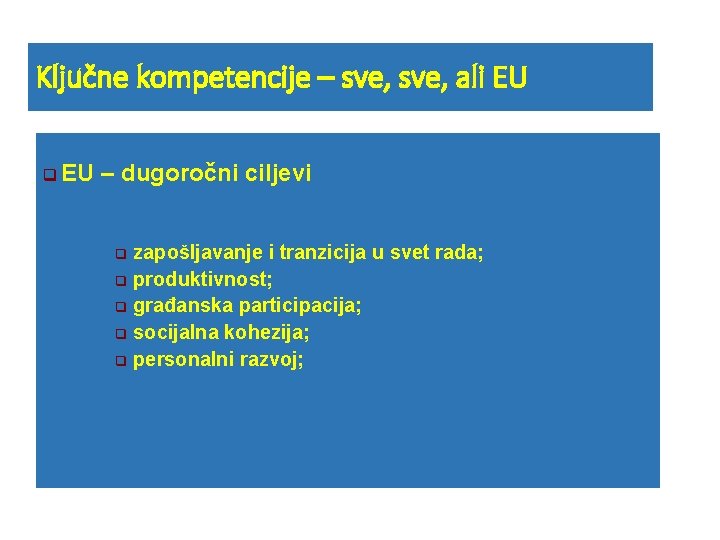 Ključne kompetencije – sve, sve, ali EU

EU – dugoročni ciljevi

zapošljavanje i tranzicija u svet rada;
produktivnost;
građanska participacija;
socijalna kohezija;
personalni razvoj;